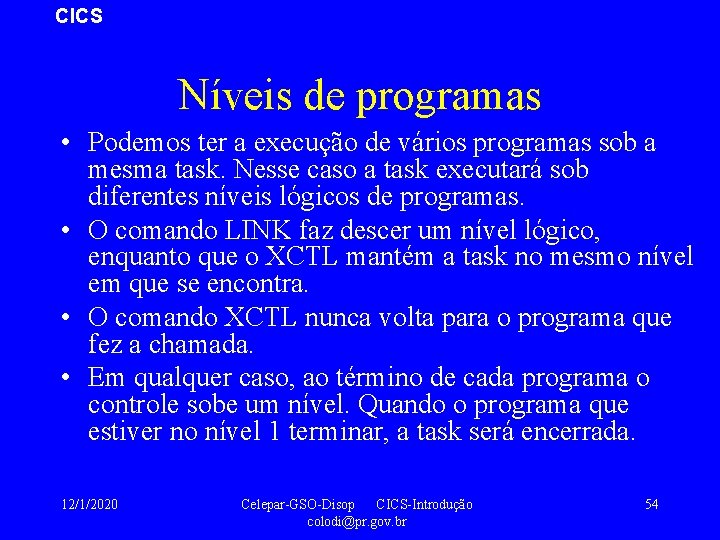 CICS

Níveis de programas

• Podemos ter a execução de vários programas sob a mesma task. Nesse caso a task executará sob diferentes níveis lógicos de programas.
• O comando LINK faz descer um nível lógico, enquanto que o XCTL mantém a task no mesmo nível em que se encontra.
• O comando XCTL nunca volta para o programa que fez a chamada.
• Em qualquer caso, ao término de cada programa o controle sobe um nível. Quando o programa que estiver no nível 1 terminar, a task será encerrada.

12/1/2020

Celepar-GSO-Disop CICS-Introdução colodi@pr.gov.br

54